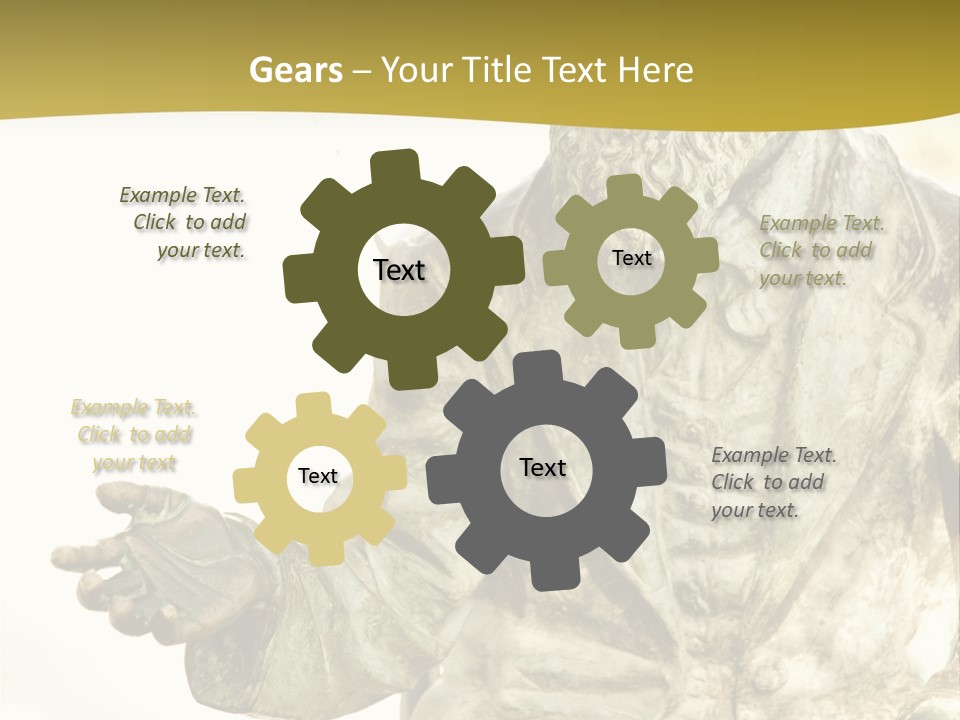 Gears – Your Title Text Here

Example Text. Click to add your text.

Text

Text

Example Text. Click to add your text.

Example Text. Click to add your text

Text

Text

Example Text. Click to add your text.